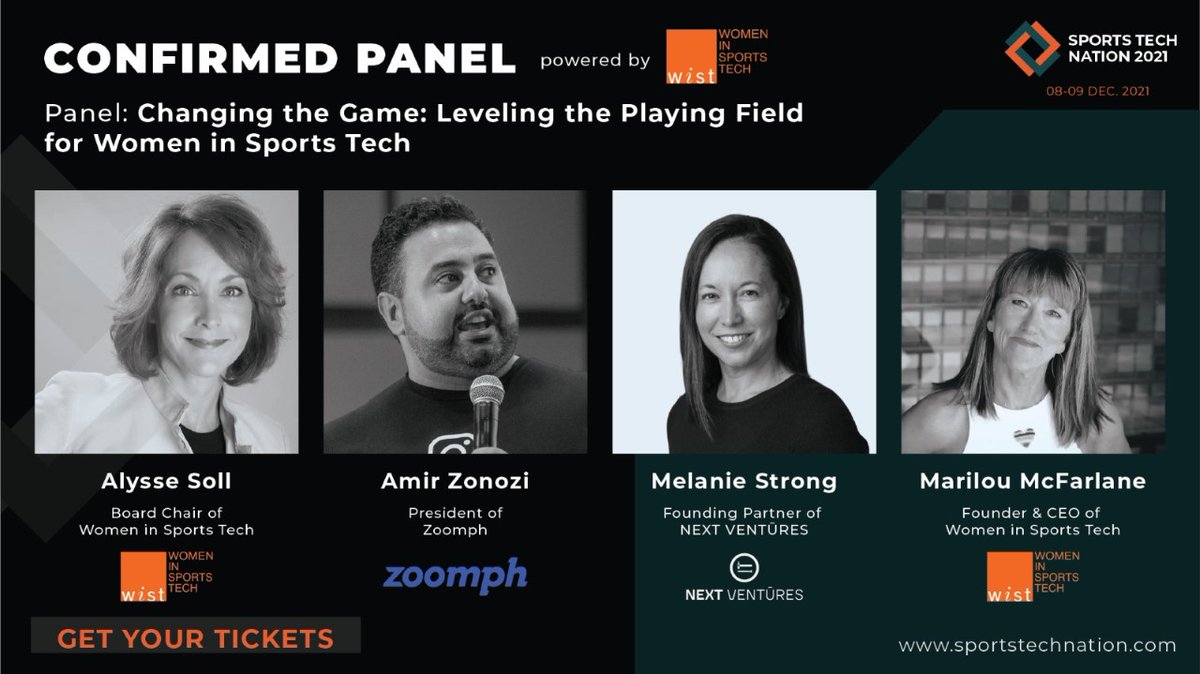 CONFIRMED PANEL powered by wist WOMEN IN SPORTS TECH

SPORTS TECH NATION 2021
08-09 DEC. 2021

Panel: Changing the Game: Leveling the Playing Field for Women in Sports Tech

Alysse Soll
Board Chair of Women in Sports Tech
wist WOMEN IN SPORTS TECH

Amir Zonozi
President of Zoomph
zoomph

Melanie Strong
Founding Partner of NEXT VENTŪRES
NEXT VENTŪRES

Marilou McFarlane
Founder & CEO of Women in Sports Tech
wist WOMEN IN SPORTS TECH

GET YOUR TICKETS

www.sportstechnation.com